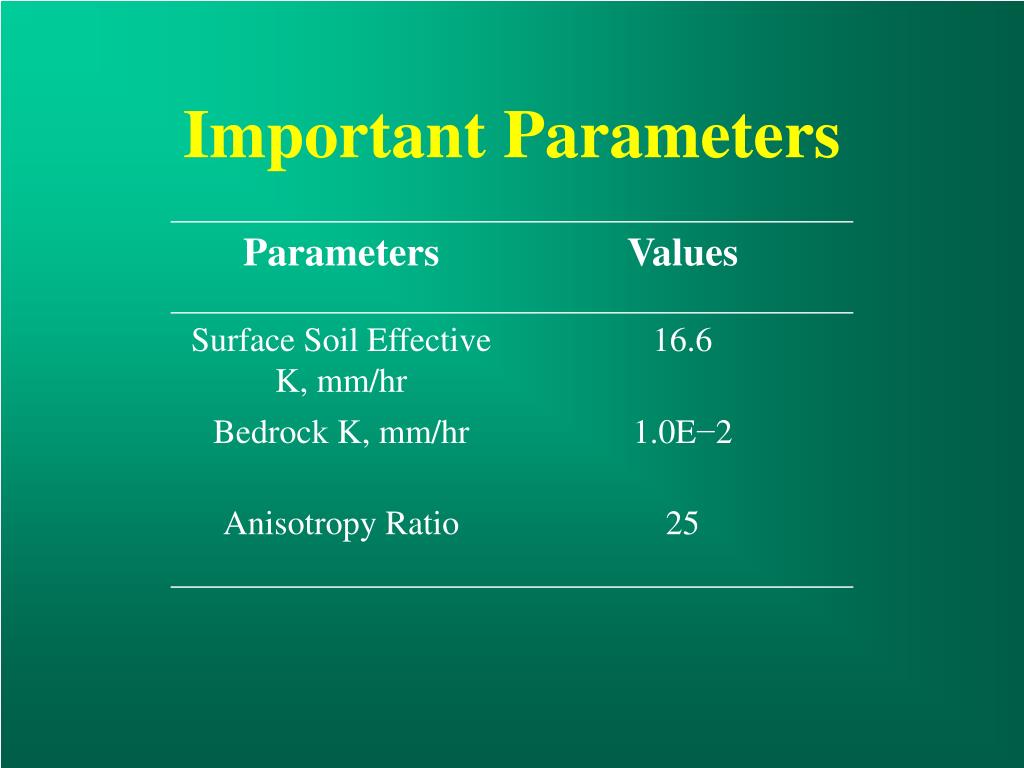 Important Parameters

| Parameters | Values |
|---|---|
| Surface Soil Effective K, mm/hr | 16.6 |
| Bedrock K, mm/hr | 1.0E−2 |
| Anisotropy Ratio | 25 |